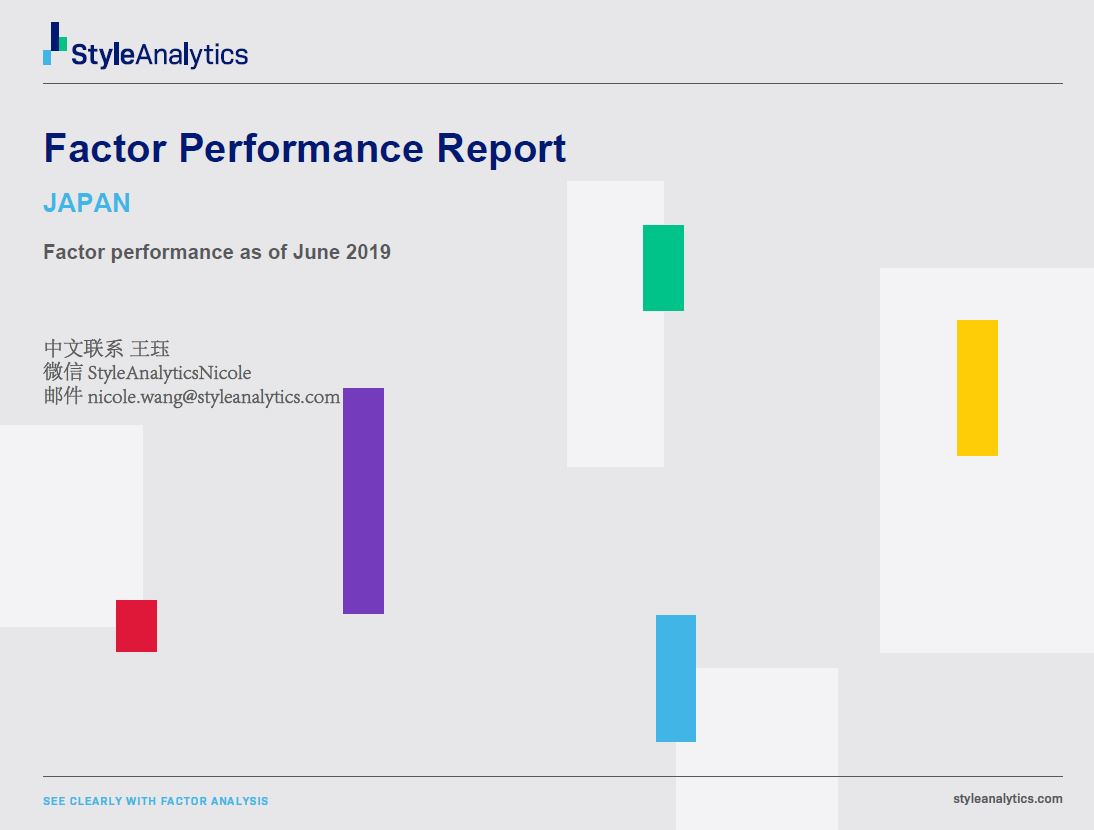 StyleAnalytics

Factor Performance Report

JAPAN

Factor performance as of June 2019

中文联系 王珏
微信 StyleAnalyticsNicole
邮件 nicole.wang@styleanalytics.com

SEE CLEARLY WITH FACTOR ANALYSIS

styleanalytics.com